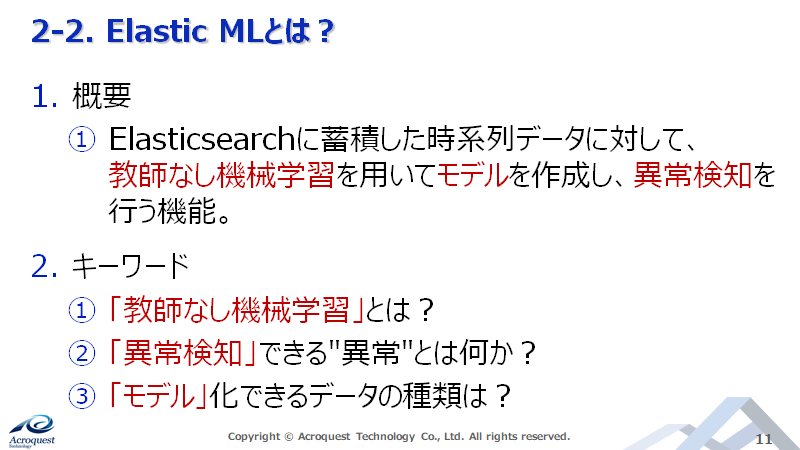 2-2. Elastic MLとは？

1. 概要

① Elasticsearchに蓄積した時系列データに対して、教師なし機械学習を用いてモデルを作成し、異常検知を行う機能。

2. キーワード

① 「教師なし機械学習」とは？

② 「異常検知」できる"異常"とは何か？

③ 「モデル」化できるデータの種類は？

Acroquest Technology

Copyright © Acroquest Technology Co., Ltd. All rights reserved.

11